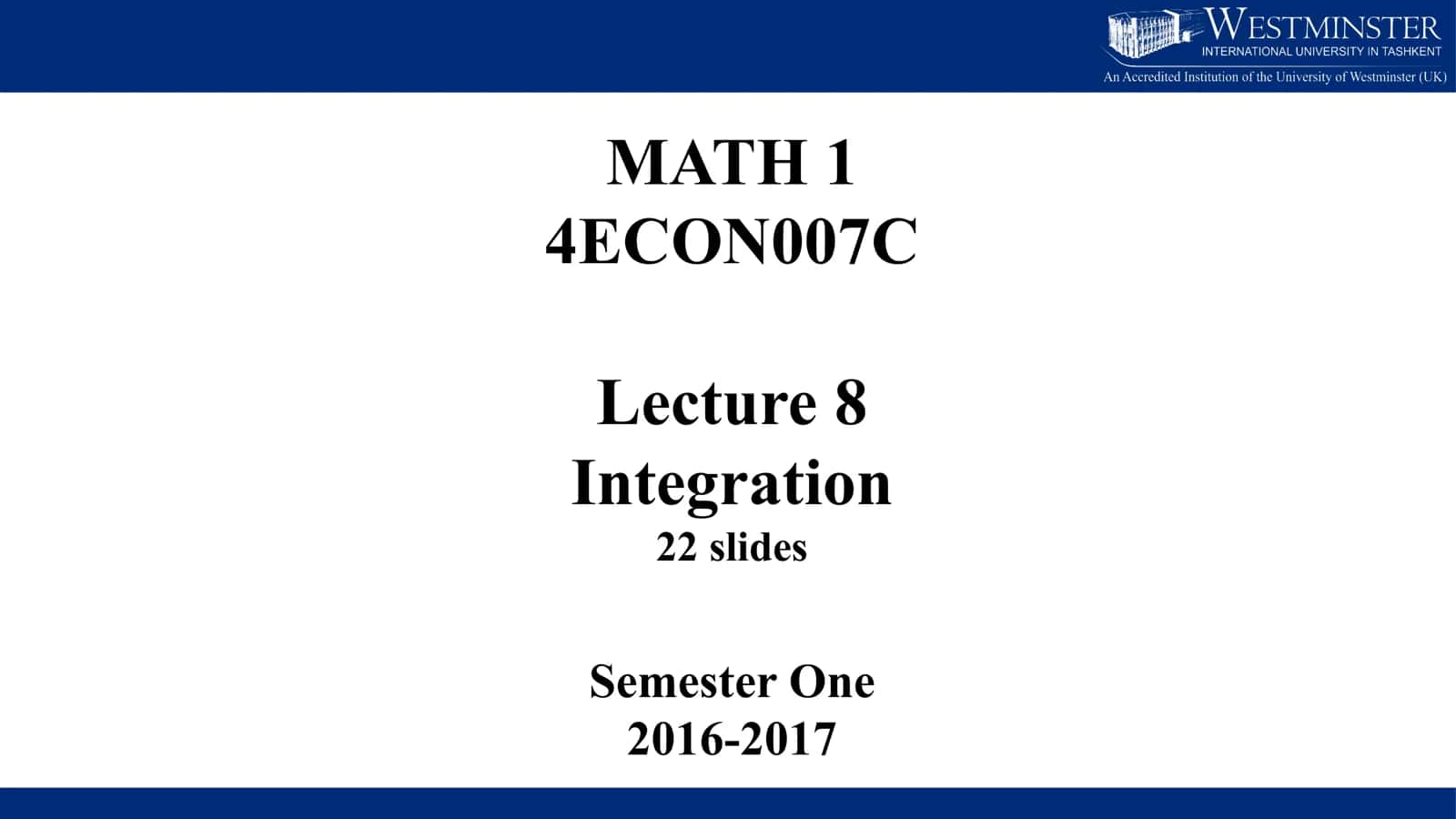 WESTMINSTER
INTERNATIONAL UNIVERSITY IN TASHKENT
An Accredited Institution of the University of Westminster (UK)

MATH 1
4ECON007C

Lecture 8
Integration
22 slides

Semester One
2016-2017